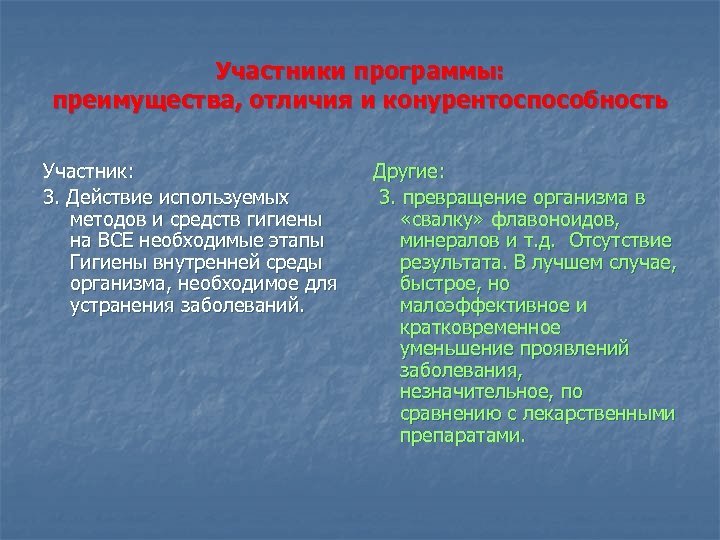 Участники программы:
преимущества, отличия и конурентоспособность

Участник:

3. Действие используемых методов и средств гигиены на ВСЕ необходимые этапы Гигиены внутренней среды организма, необходимое для устранения заболеваний.

Другие:

3. превращение организма в «свалку» флавоноидов, минералов и т.д. Отсутствие результата. В лучшем случае, быстрое, но малоэффективное и кратковременное уменьшение проявлений заболевания, незначительное, по сравнению с лекарственными препаратами.